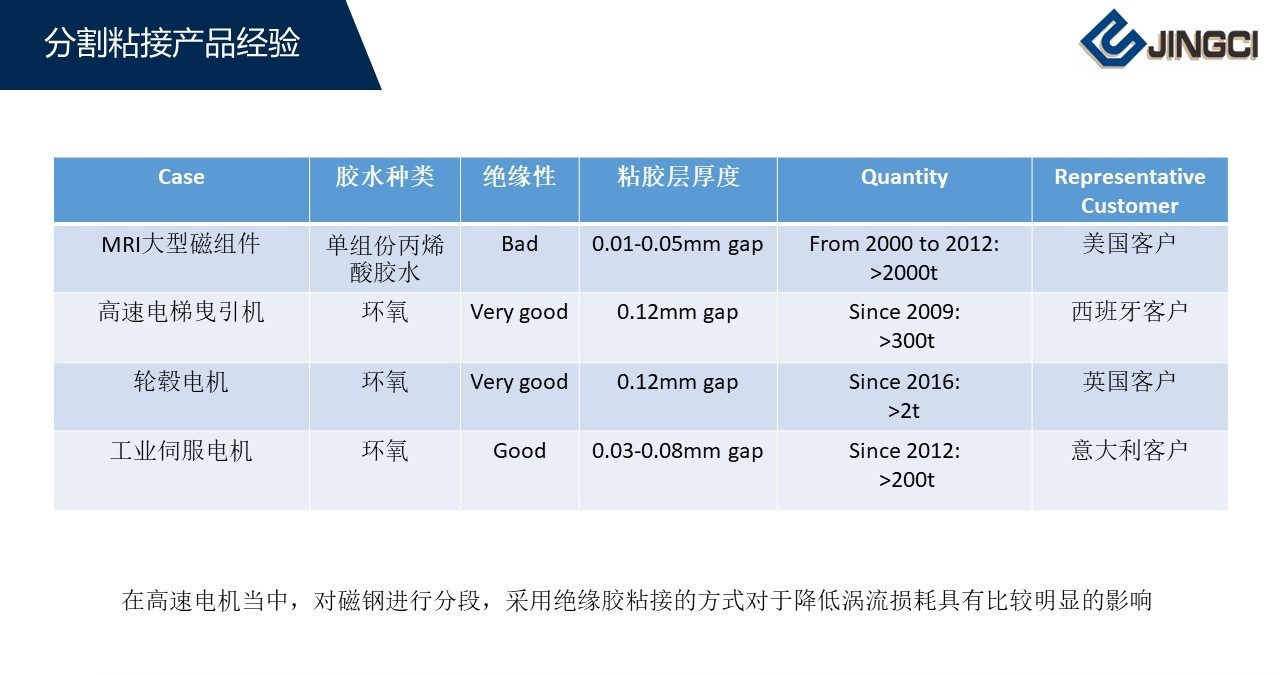 分割粘接产品经验

JINGCI

| Case | 胶水种类 | 绝缘性 | 粘胶层厚度 | Quantity | Representative Customer |
|---|---|---|---|---|---|
| MRI大型磁组件 | 单组份丙烯酸胶水 | Bad | 0.01-0.05mm gap | From 2000 to 2012: >2000t | 美国客户 |
| 高速电梯曳引机 | 环氧 | Very good | 0.12mm gap | Since 2009: >300t | 西班牙客户 |
| 轮毂电机 | 环氧 | Very good | 0.12mm gap | Since 2016: >2t | 英国客户 |
| 工业伺服电机 | 环氧 | Good | 0.03-0.08mm gap | Since 2012: >200t | 意大利客户 |

在高速电机当中，对磁钢进行分段，采用绝缘胶粘接的方式对于降低涡流损耗具有比较明显的影响